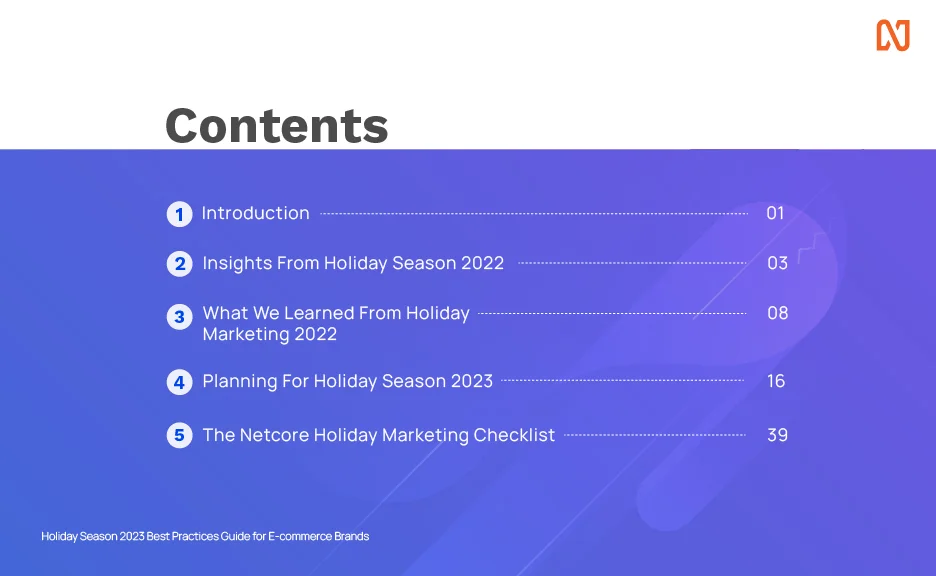 Contents

1 Introduction 01

2 Insights From Holiday Season 2022 03

3 What We Learned From Holiday Marketing 2022 08

4 Planning For Holiday Season 2023 16

5 The Netcore Holiday Marketing Checklist 39

Holiday Season 2023 Best Practices Guide for E-commerce Brands